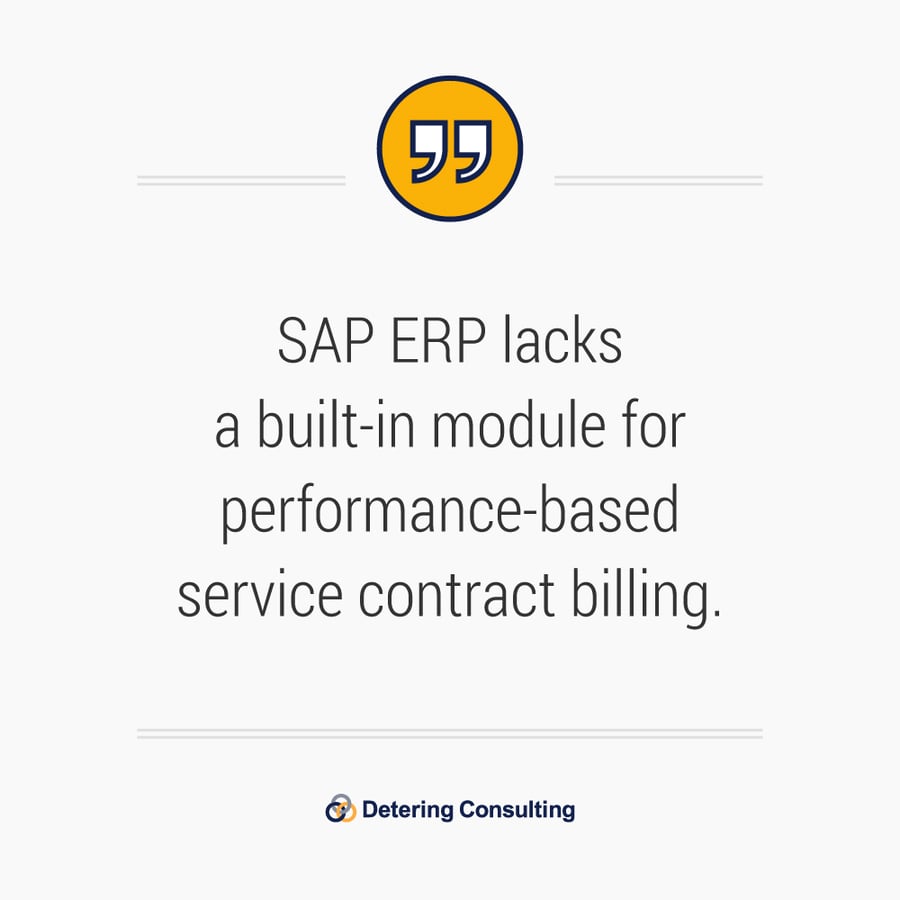 SAP ERP lacks a built-in module for performance-based service contract billing.

Detering Consulting